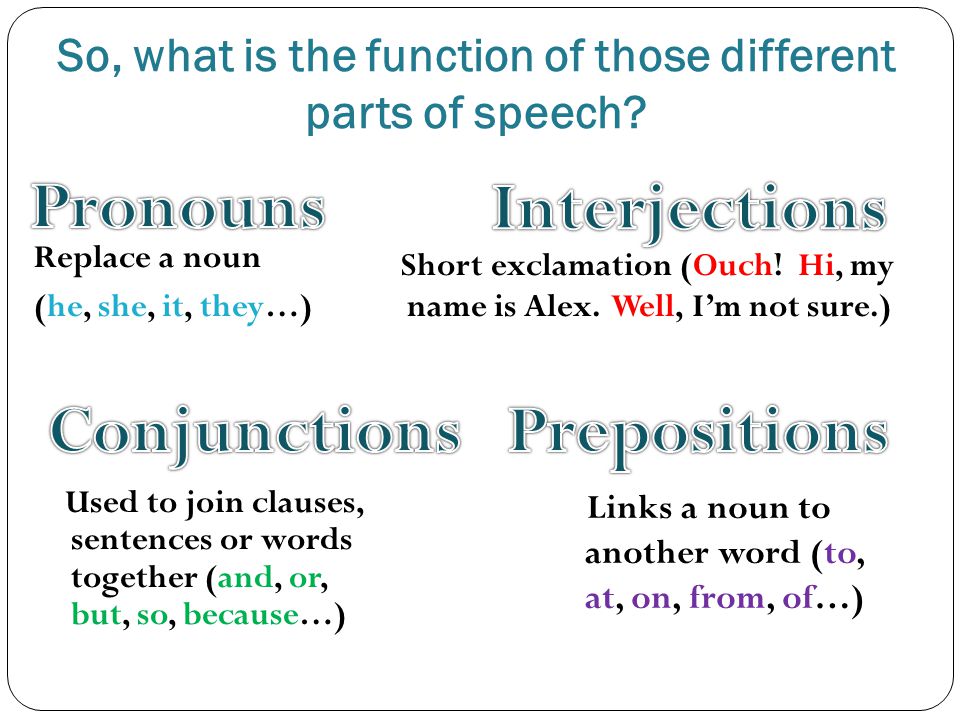 So, what is the function of those different parts of speech?

Pronouns

Replace a noun (he, she, it, they…)

Interjections

Short exclamation (Ouch! Hi, my name is Alex. Well, I'm not sure.)

Conjunctions

Used to join clauses, sentences or words together (and, or, but, so, because…)

Prepositions

Links a noun to another word (to, at, on, from, of…)